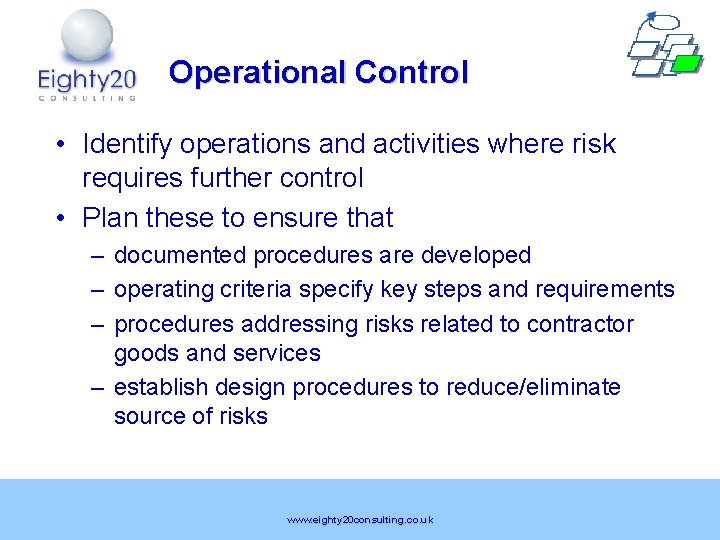 Eighty20
CONSULTING

Operational Control

• Identify operations and activities where risk requires further control
• Plan these to ensure that
– documented procedures are developed
– operating criteria specify key steps and requirements
– procedures addressing risks related to contractor goods and services
– establish design procedures to reduce/eliminate source of risks

www.eighty20consulting.co.uk